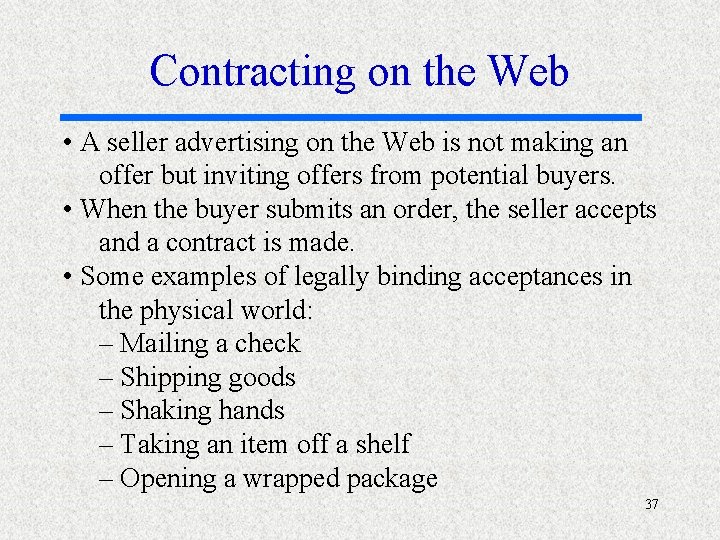 Contracting on the Web

• A seller advertising on the Web is not making an offer but inviting offers from potential buyers.

• When the buyer submits an order, the seller accepts and a contract is made.

• Some examples of legally binding acceptances in the physical world:

– Mailing a check
– Shipping goods
– Shaking hands
– Taking an item off a shelf
– Opening a wrapped package

37